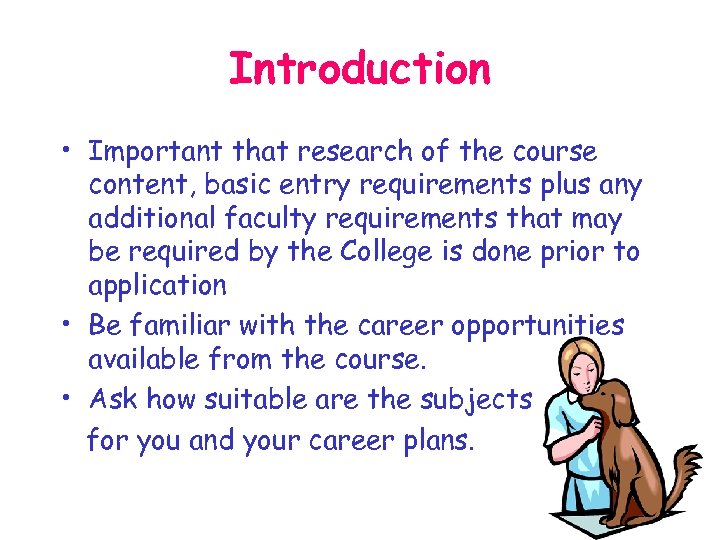 Introduction

• Important that research of the course content, basic entry requirements plus any additional faculty requirements that may be required by the College is done prior to application

• Be familiar with the career opportunities available from the course.

• Ask how suitable are the subjects for you and your career plans.